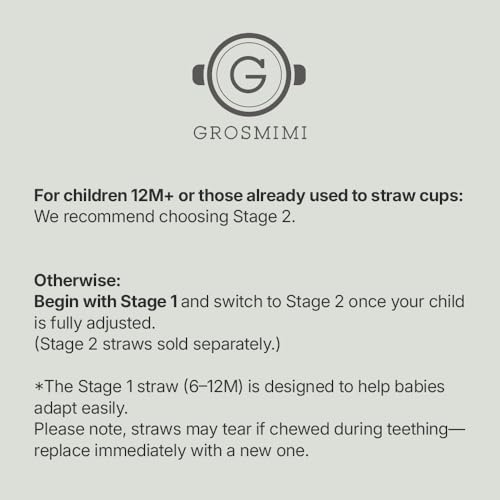 G

GROSMIMI

For children 12M+ or those already used to straw cups:
We recommend choosing Stage 2.

Otherwise:
Begin with Stage 1 and switch to Stage 2 once your child is fully adjusted.
(Stage 2 straws sold separately.)

*The Stage 1 straw (6–12M) is designed to help babies adapt easily.
Please note, straws may tear if chewed during teething—replace immediately with a new one.